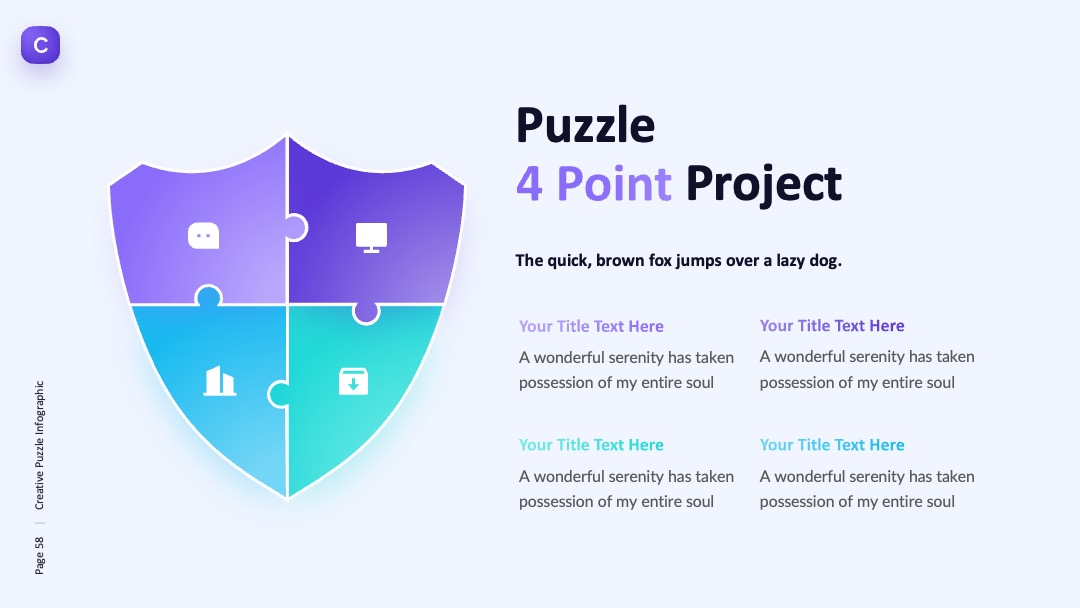 C

Puzzle
4 Point Project

The quick, brown fox jumps over a lazy dog.

Your Title Text Here
A wonderful serenity has taken possession of my entire soul

Your Title Text Here
A wonderful serenity has taken possession of my entire soul

Your Title Text Here
A wonderful serenity has taken possession of my entire soul

Your Title Text Here
A wonderful serenity has taken possession of my entire soul

Page 58 | Creative Puzzle Infographic